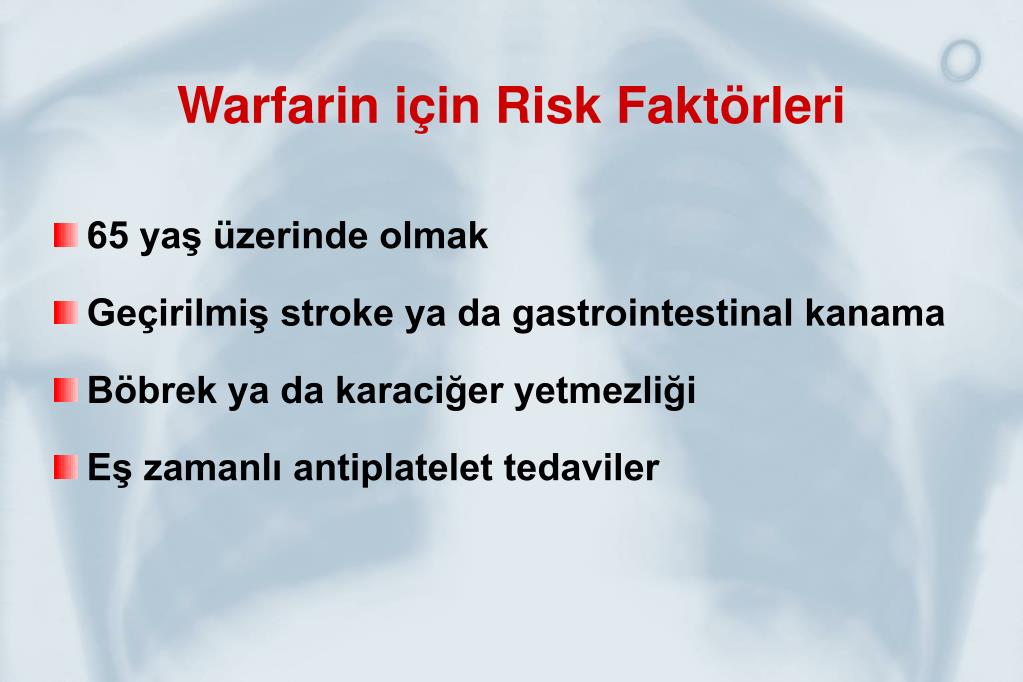 Warfarin için Risk Faktörleri

65 yaş üzerinde olmak

Geçirilmiş stroke ya da gastrointestinal kanama

Böbrek ya da karaciğer yetmezliği

Eş zamanlı antiplatelet tedaviler